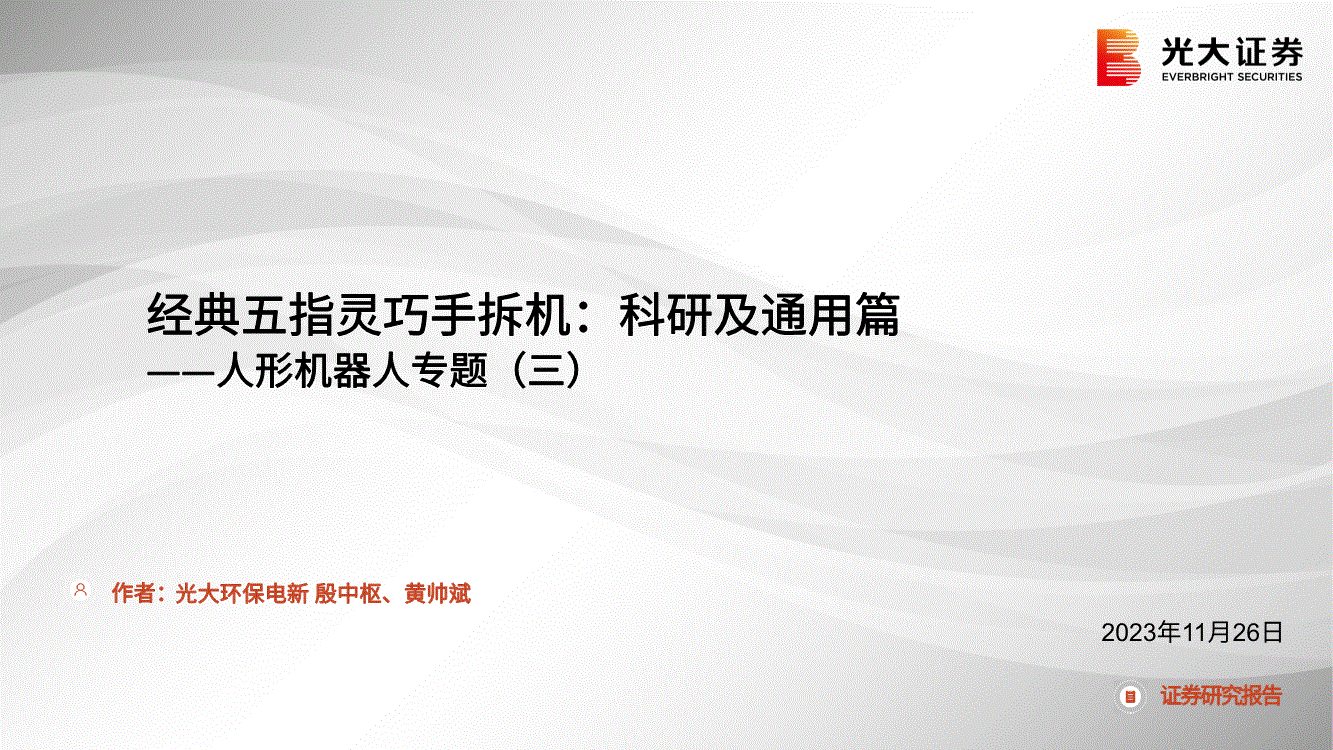 光大证券
EVERBRIGHT SECURITIES

经典五指灵巧手拆机：科研及通用篇
——人形机器人专题（三）

作者：光大环保电新 殷中枢、黄帅斌

2023年11月26日

证券研究报告